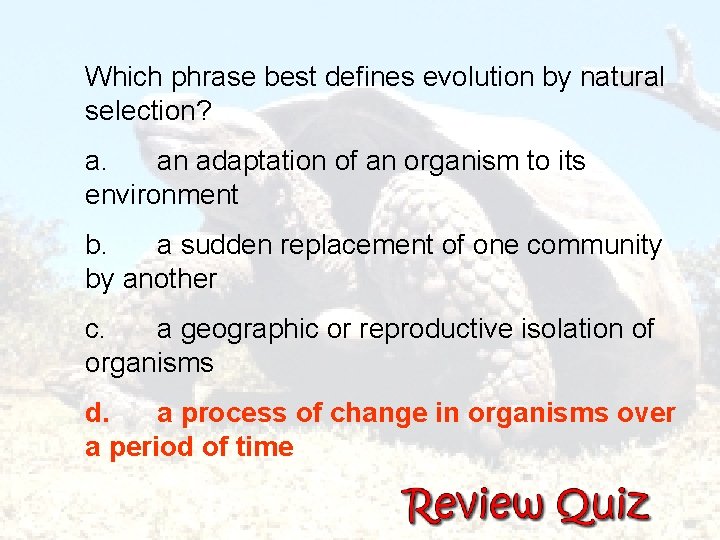 Which phrase best defines evolution by natural selection?

a. an adaptation of an organism to its environment

b. a sudden replacement of one community by another

c. a geographic or reproductive isolation of organisms

d. a process of change in organisms over a period of time

Review Quiz